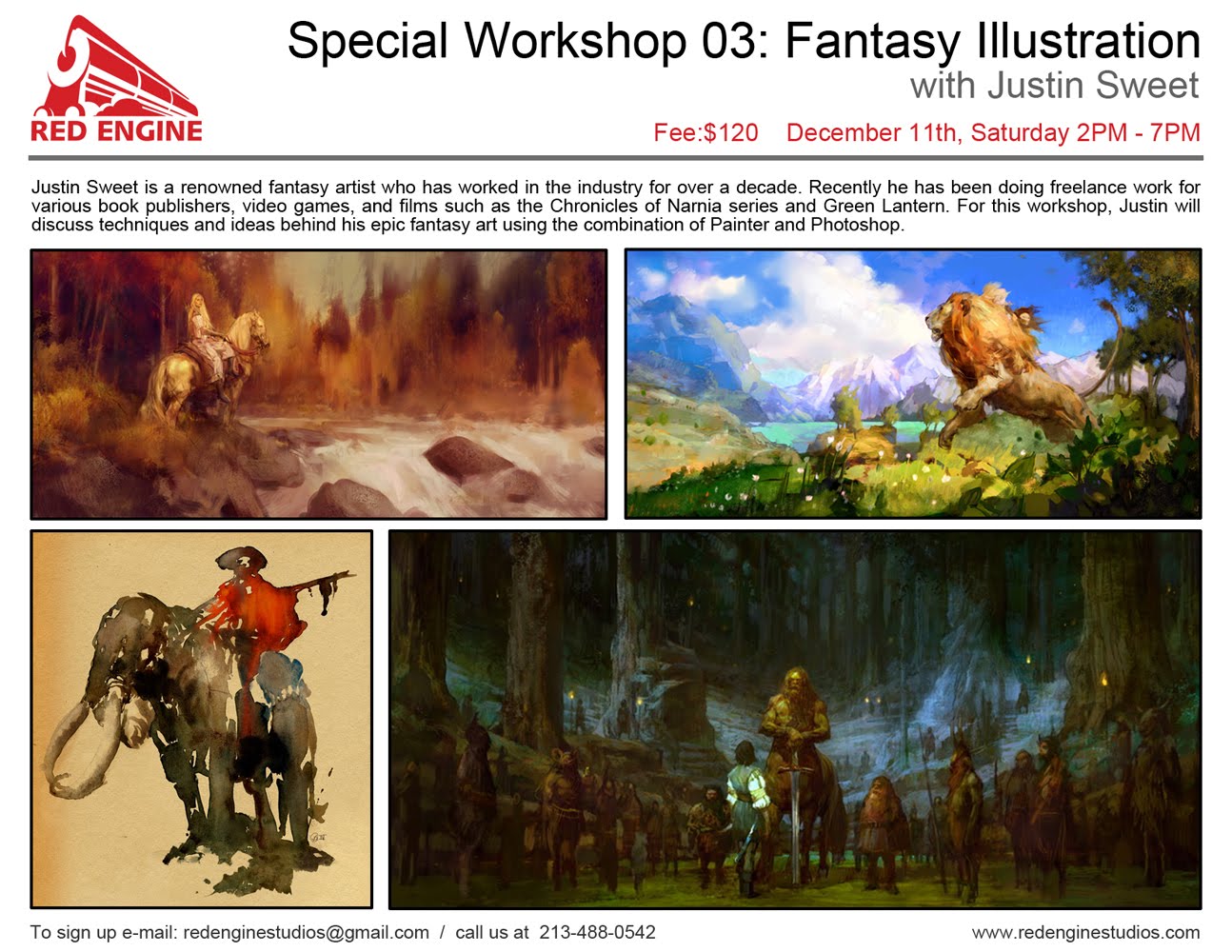 RED ENGINE

Special Workshop 03: Fantasy Illustration
with Justin Sweet

Fee:$120 December 11th, Saturday 2PM - 7PM

Justin Sweet is a renowned fantasy artist who has worked in the industry for over a decade. Recently he has been doing freelance work for various book publishers, video games, and films such as the Chronicles of Narnia series and Green Lantern. For this workshop, Justin will discuss techniques and ideas behind his epic fantasy art using the combination of Painter and Photoshop.

To sign up e-mail: redenginestudios@gmail.com / call us at 213-488-0542

www.redenginestudios.com